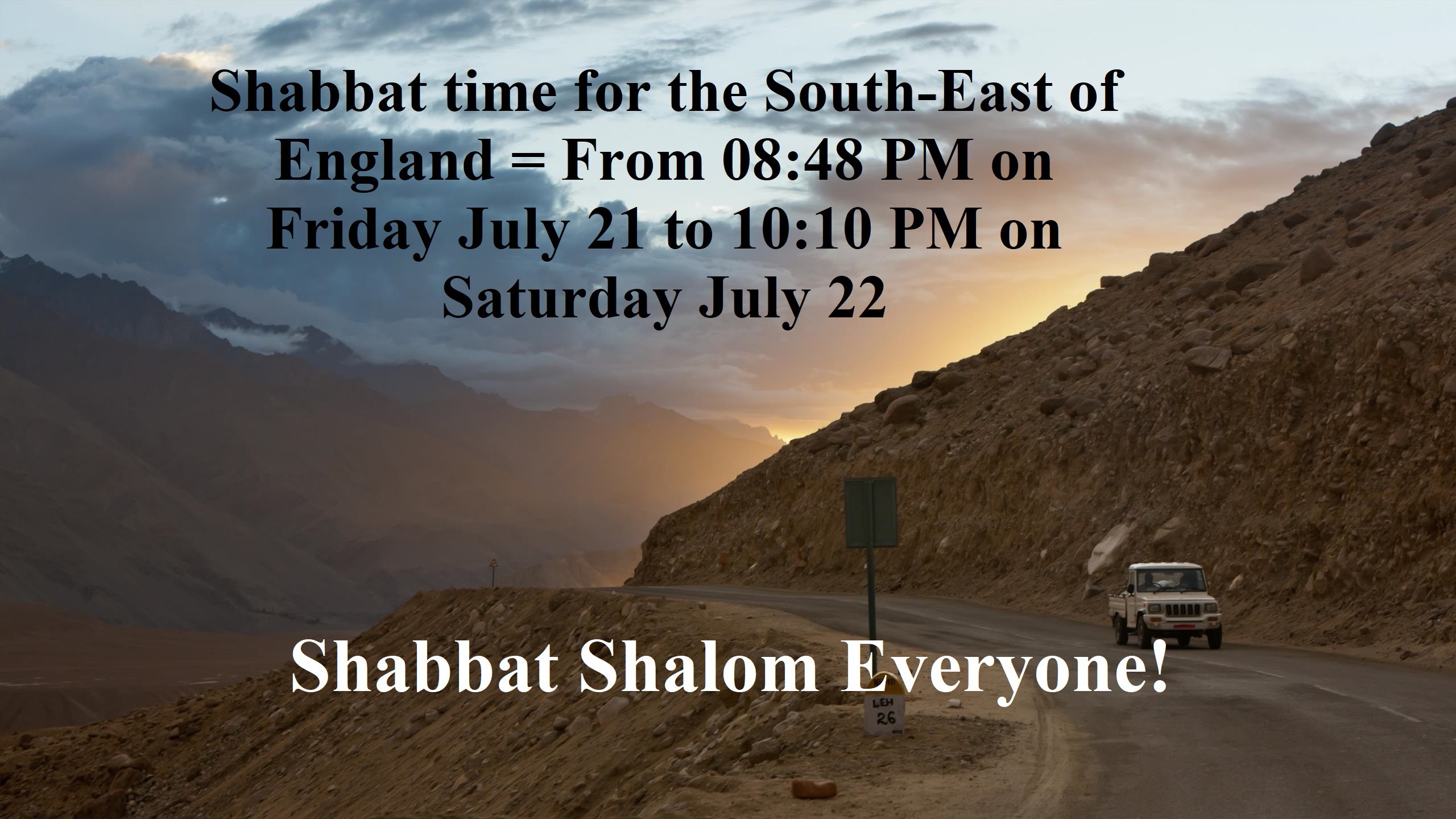 Shabbat time for the South-East of England = From 08:48 PM on Friday July 21 to 10:10 PM on Saturday July 22

Shabbat Shalom Everyone!

LEH
26